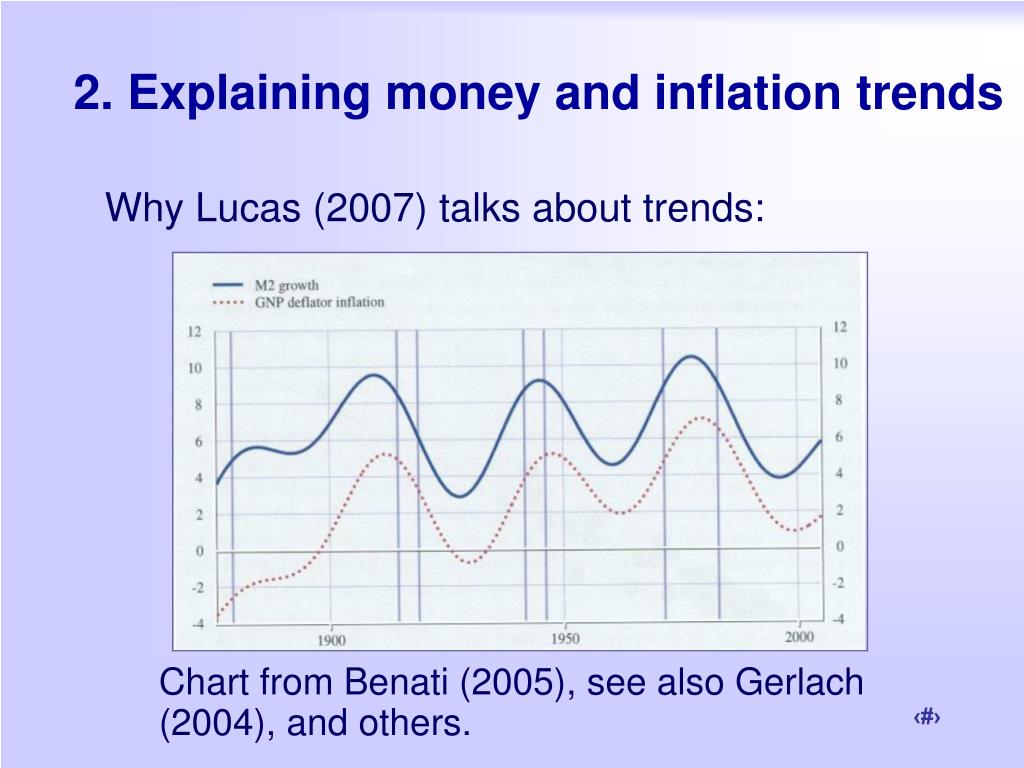 2. Explaining money and inflation trends

Why Lucas (2007) talks about trends:

M2 growth
GNP deflator inflation

12
10
8
6
4
2
0
-2
-4

12
10
8
6
4
2
0
-2
-4

1900
1950
2000

Chart from Benati (2005), see also Gerlach (2004), and others.

‹#›